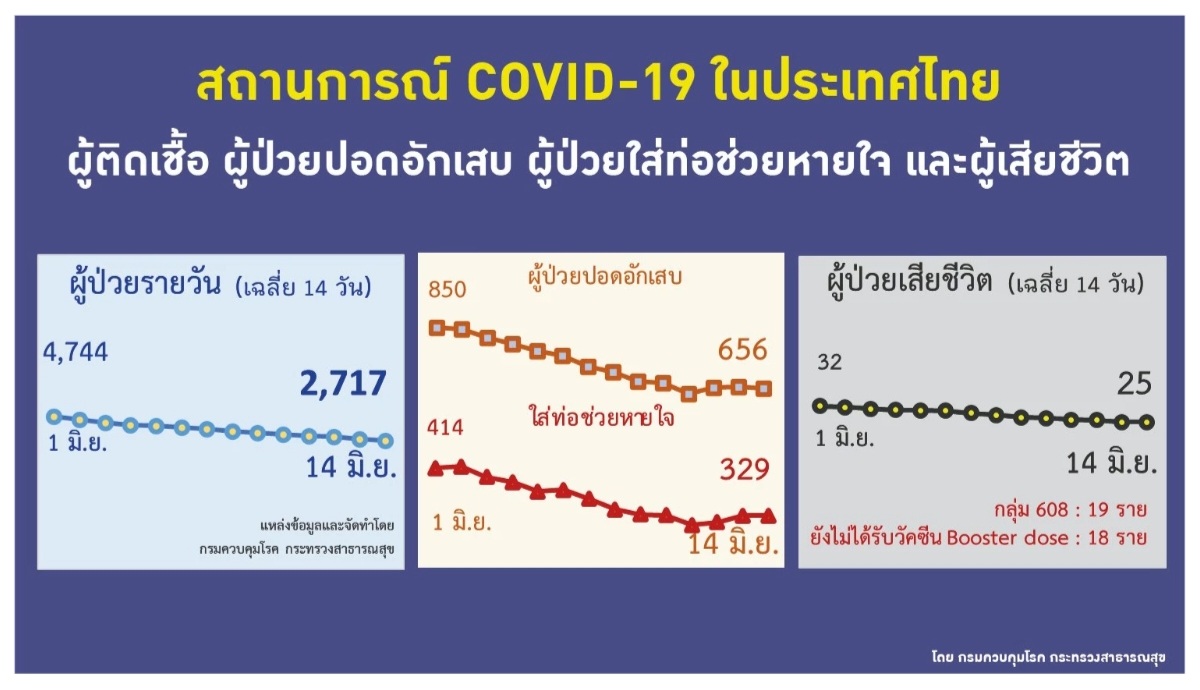 สถานการณ์ COVID-19 ในประเทศไทย

ผู้ติดเชื้อ ผู้ป่วยปอดอักเสบ ผู้ป่วยใส่ท่อช่วยหายใจ และผู้เสียชีวิต

ผู้ป่วยรายวัน (เฉลี่ย 14 วัน)

4,744

2,717

1 มิ.ย.

14 มิ.ย.

แหล่งข้อมูลและจัดทำโดย
กรมควบคุมโรค กระทรวงสาธารณสุข

ผู้ป่วยปอดอักเสบ

850

656

ใส่ท่อช่วยหายใจ

414

329

1 มิ.ย.

14 มิ.ย.

ผู้ป่วยเสียชีวิต (เฉลี่ย 14 วัน)

32

25

1 มิ.ย.

14 มิ.ย.

กลุ่ม 608 : 19 ราย
ยังไม่ได้รับวัคซีน Booster dose : 18 ราย

โดย กรมควบคุมโรค กระทรวงสาธารณสุข